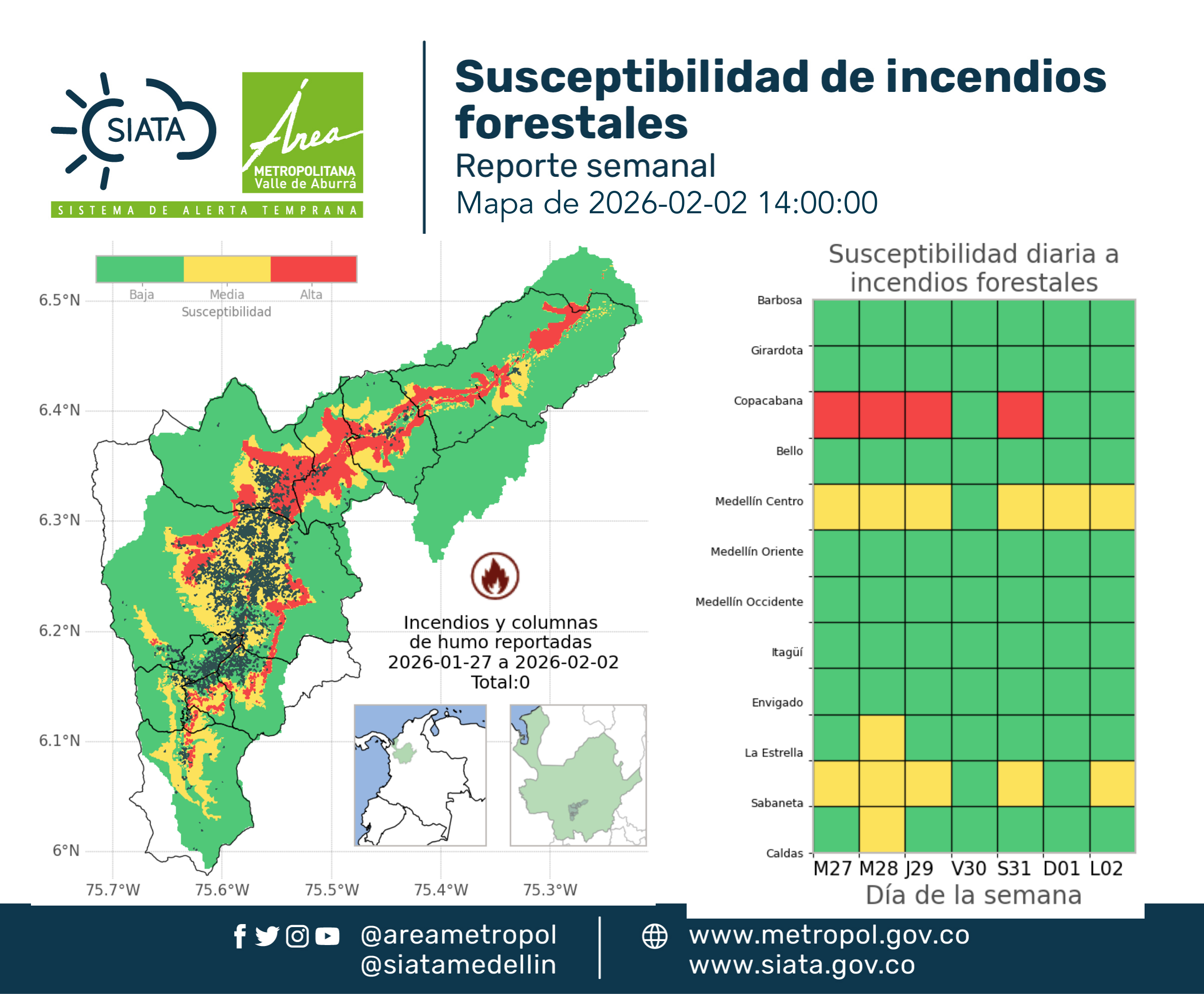 SIATA

Área METROPOLITANA Valle de Aburrá

SISTEMA DE ALERTA TEMPRANA

Susceptibilidad de incendios forestales

Reporte semanal

Mapa de 2026-02-02 14:00:00

Baja Media Alta
Susceptibilidad

6.5°N
6.4°N
6.3°N
6.2°N
6.1°N
6°N

75.7°W 75.6°W 75.5°W 75.4°W 75.3°W

Incendios y columnas de humo reportadas 2026-01-27 a 2026-02-02 Total:0

Susceptibilidad diaria a incendios forestales

Barbosa
Girardota
Copacabana
Bello
Medellín Centro
Medellín Oriente
Medellín Occidente
Itagüí
Envigado
La Estrella
Sabaneta
Caldas

M27 M28 J29 V30 S31 D01 L02

Día de la semana

@areametropol
@siatamedellin

www.metropol.gov.co
www.siata.gov.co